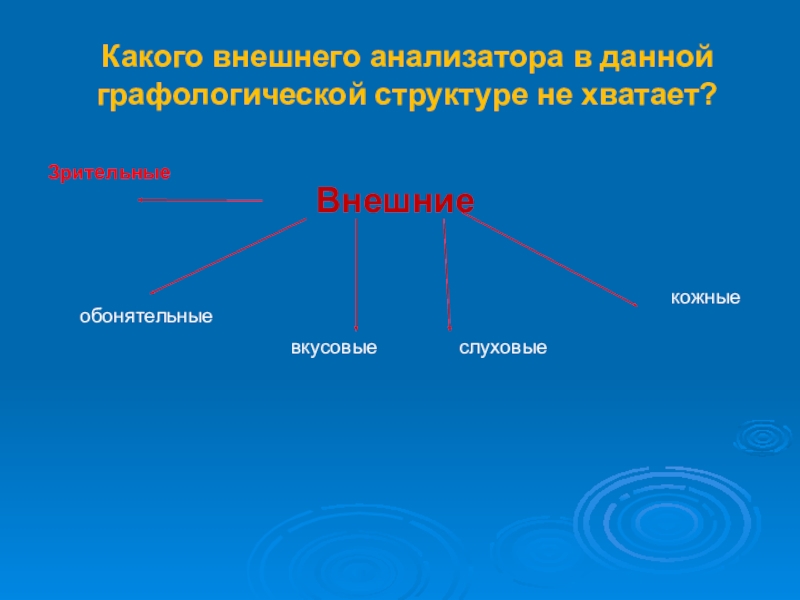 Какого внешнего анализатора в данной графологической структуре не хватает?

Зрительные

Внешние

обонятельные

вкусовые

слуховые

кожные